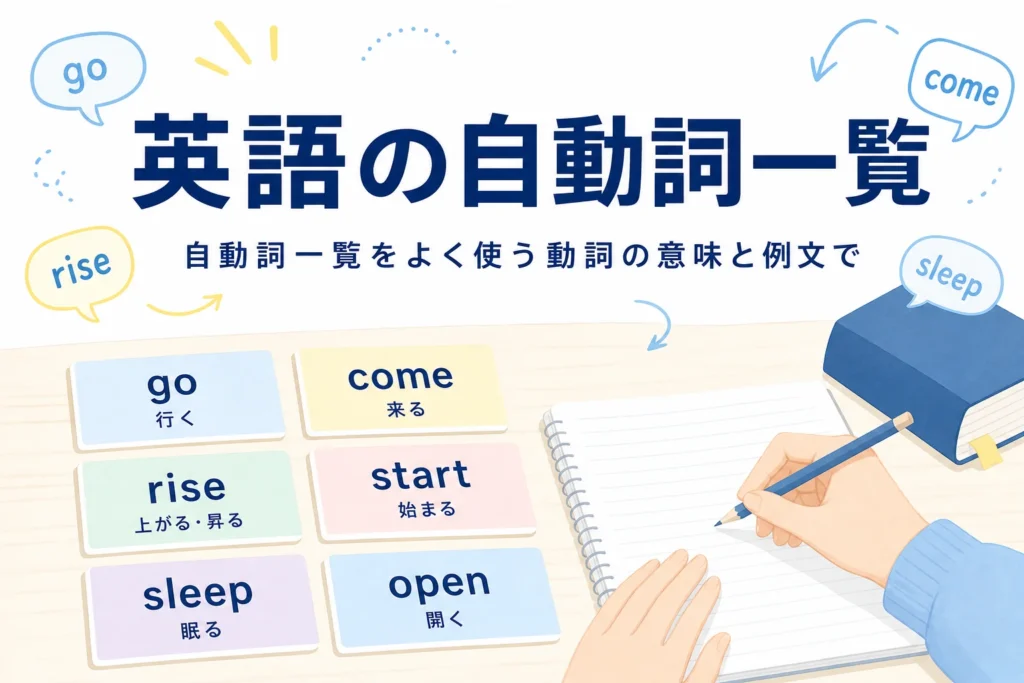 go

come

英語の自動詞一覧

自動詞一覧をよく使う動詞の意味と例文で

rise

sleep

go
行く

come
来る

rise
上がる・昇る

start
始まる

sleep
眠る

open
開く